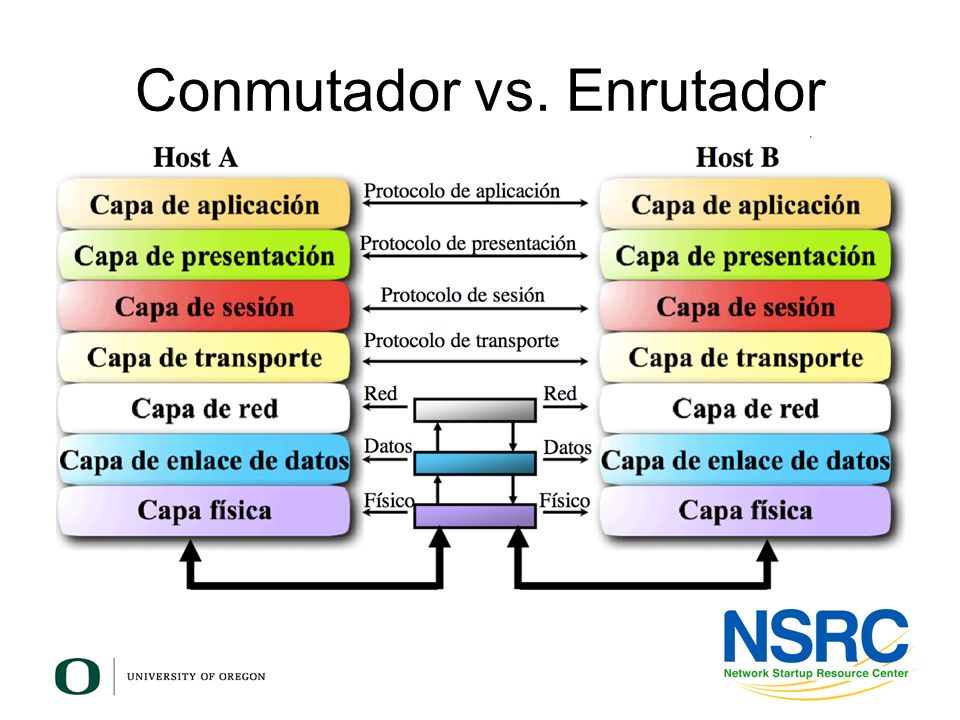 Conmutador vs. Enrutador

Host A

Capa de aplicación
Capa de presentación
Capa de sesión
Capa de transporte
Capa de red
Capa de enlace de datos
Capa física

Protocolo de aplicación
Protocolo de presentación
Protocolo de sesión
Protocolo de transporte
Red
Red
Datos
Datos
Físico
Físico

Host B

Capa de aplicación
Capa de presentación
Capa de sesión
Capa de transporte
Capa de red
Capa de enlace de datos
Capa física

O UNIVERSITY OF OREGON

NSRC
Network Startup Resource Center